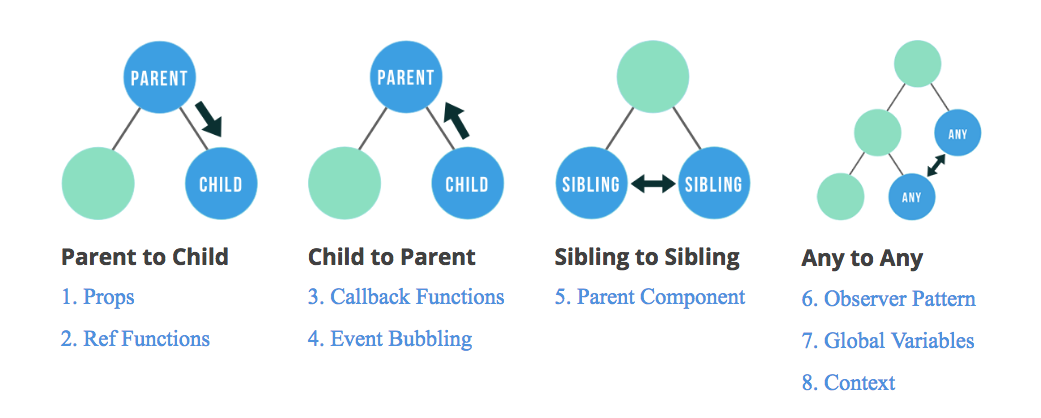 PARENT

CHILD

Parent to Child

1. Props

2. Ref Functions

PARENT

CHILD

Child to Parent

3. Callback Functions

4. Event Bubbling

SIBLING

SIBLING

Sibling to Sibling

5. Parent Component

ANY

ANY

Any to Any

6. Observer Pattern

7. Global Variables

8. Context